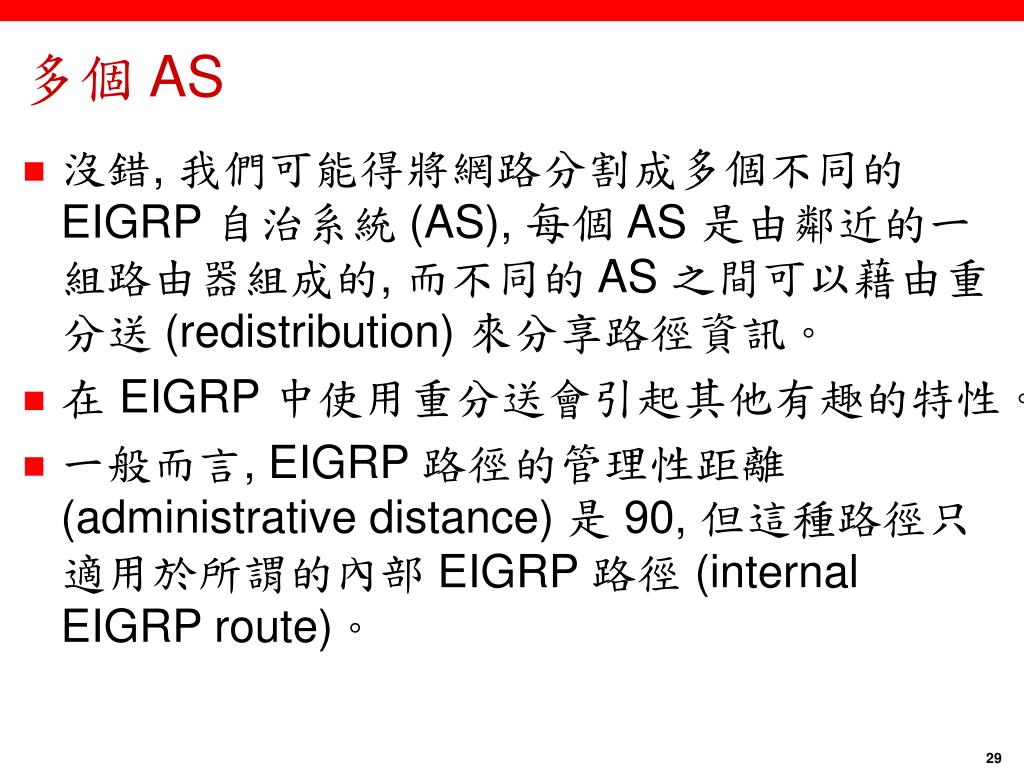 多個 AS

沒錯, 我們可能得將網路分割成多個不同的 EIGRP 自治系統 (AS), 每個 AS 是由鄰近的一組路由器組成的, 而不同的 AS 之間可以藉由重分送 (redistribution) 來分享路徑資訊。

在 EIGRP 中使用重分送會引起其他有趣的特性。

一般而言, EIGRP 路徑的管理性距離 (administrative distance) 是 90, 但這種路徑只適用於所謂的內部 EIGRP 路徑 (internal EIGRP route)。

29